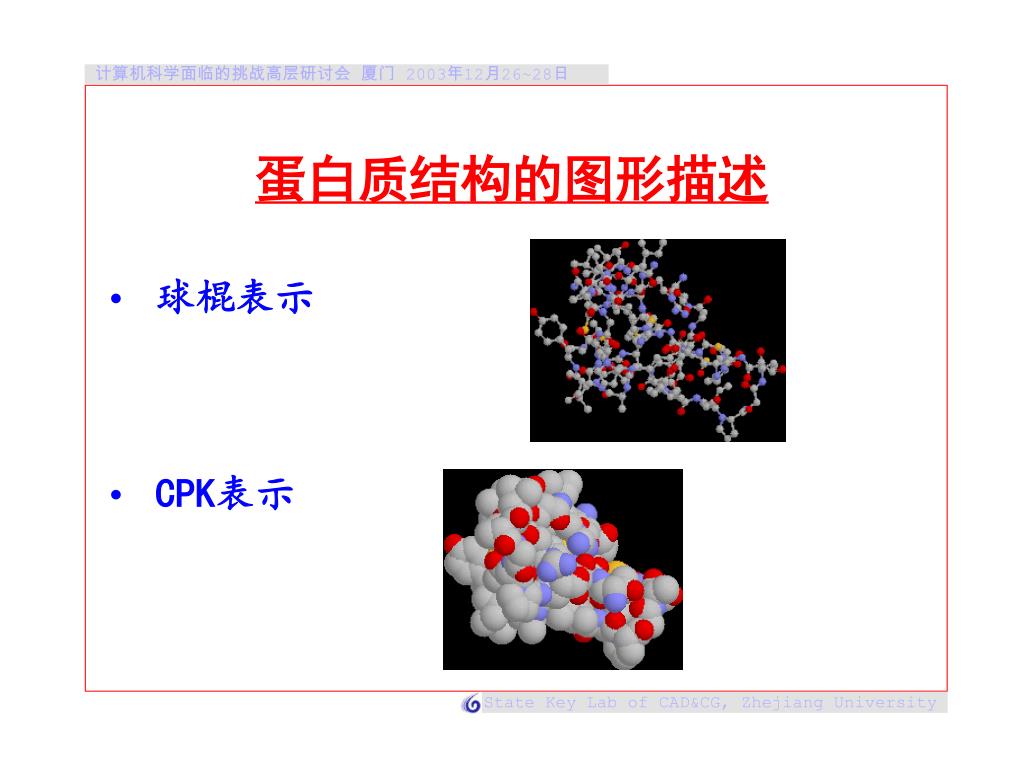 计算机科学面临的挑战高层研讨会 厦门 2003年12月26~28日

蛋白质结构的图形描述

• 球棍表示

• CPK表示

State Key Lab of CAD&CG, Zhejiang University